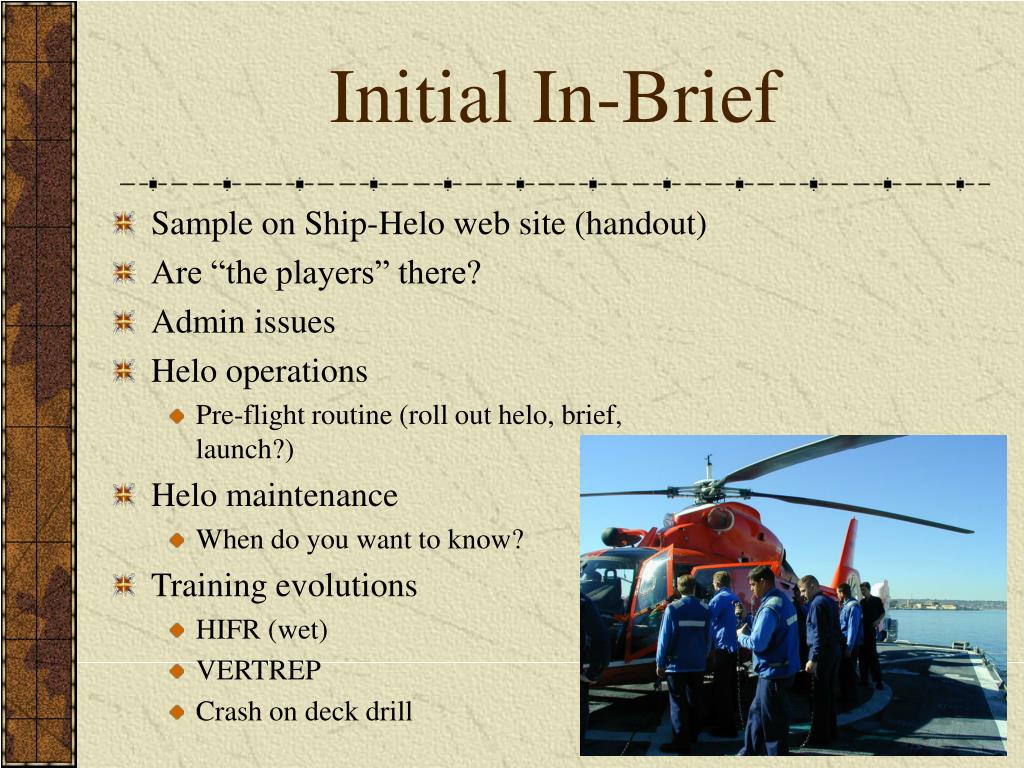 Initial In-Brief

Sample on Ship-Helo web site (handout)
Are “the players” there?
Admin issues
Helo operations
Pre-flight routine (roll out helo, brief, launch?)
Helo maintenance
When do you want to know?
Training evolutions
HIFR (wet)
VERTREP
Crash on deck drill